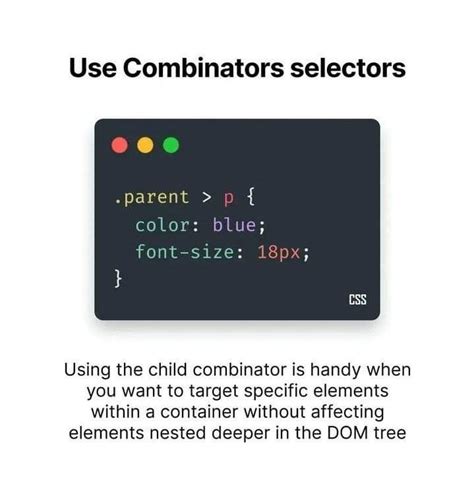 Use Combinators selectors

.parent > p {
  color: blue;
  font-size: 18px;
}

CSS

Using the child combinator is handy when you want to target specific elements within a container without affecting elements nested deeper in the DOM tree